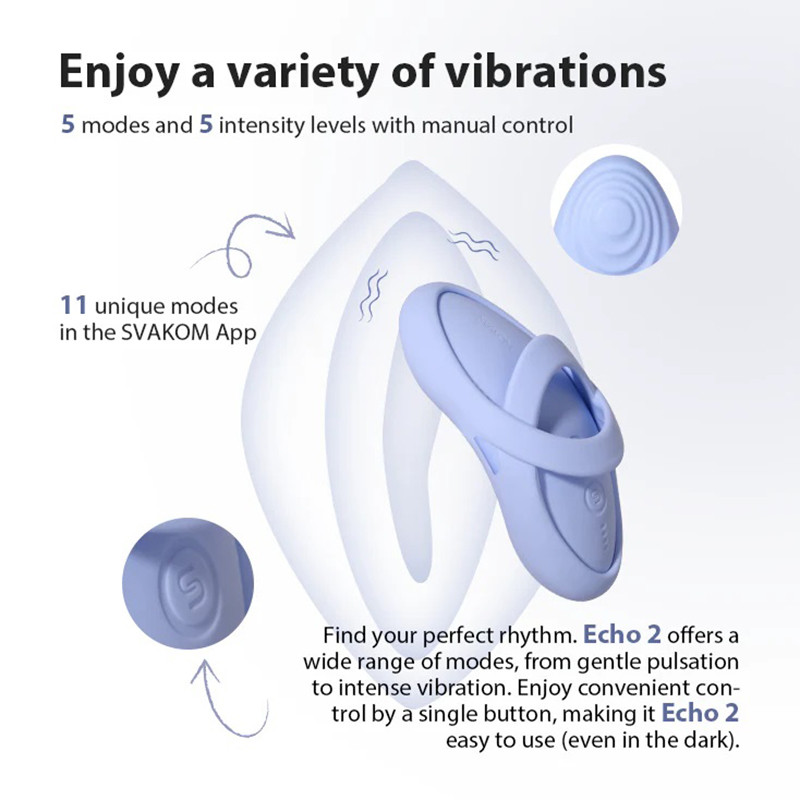 Enjoy a variety of vibrations

5 modes and 5 intensity levels with manual control

11 unique modes in the SVAKOM App

Find your perfect rhythm. Echo 2 offers a wide range of modes, from gentle pulsation to intense vibration. Enjoy convenient control by a single button, making it Echo 2 easy to use (even in the dark).